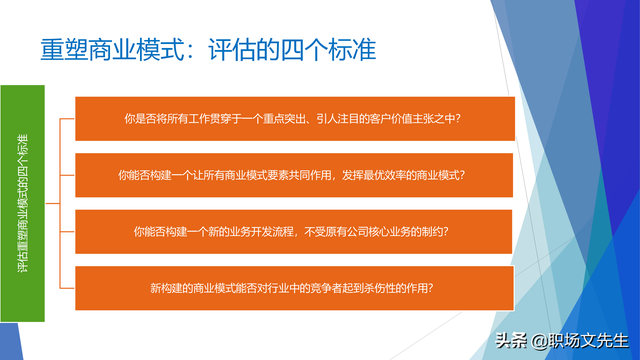 重塑商业模式：评估的四个标准

评估重塑商业模式的四个标准

你是否将所有工作贯穿于一个重点突出、引人注目的客户价值主张之中？

你能否构建一个让所有商业模式要素共同作用，发挥最优效率的商业模式？

你能否构建一个新的业务开发流程，不受原有公司核心业务的制约？

新构建的商业模式能否对行业中的竞争者起到杀伤性的作用？

头条 @职场文先生